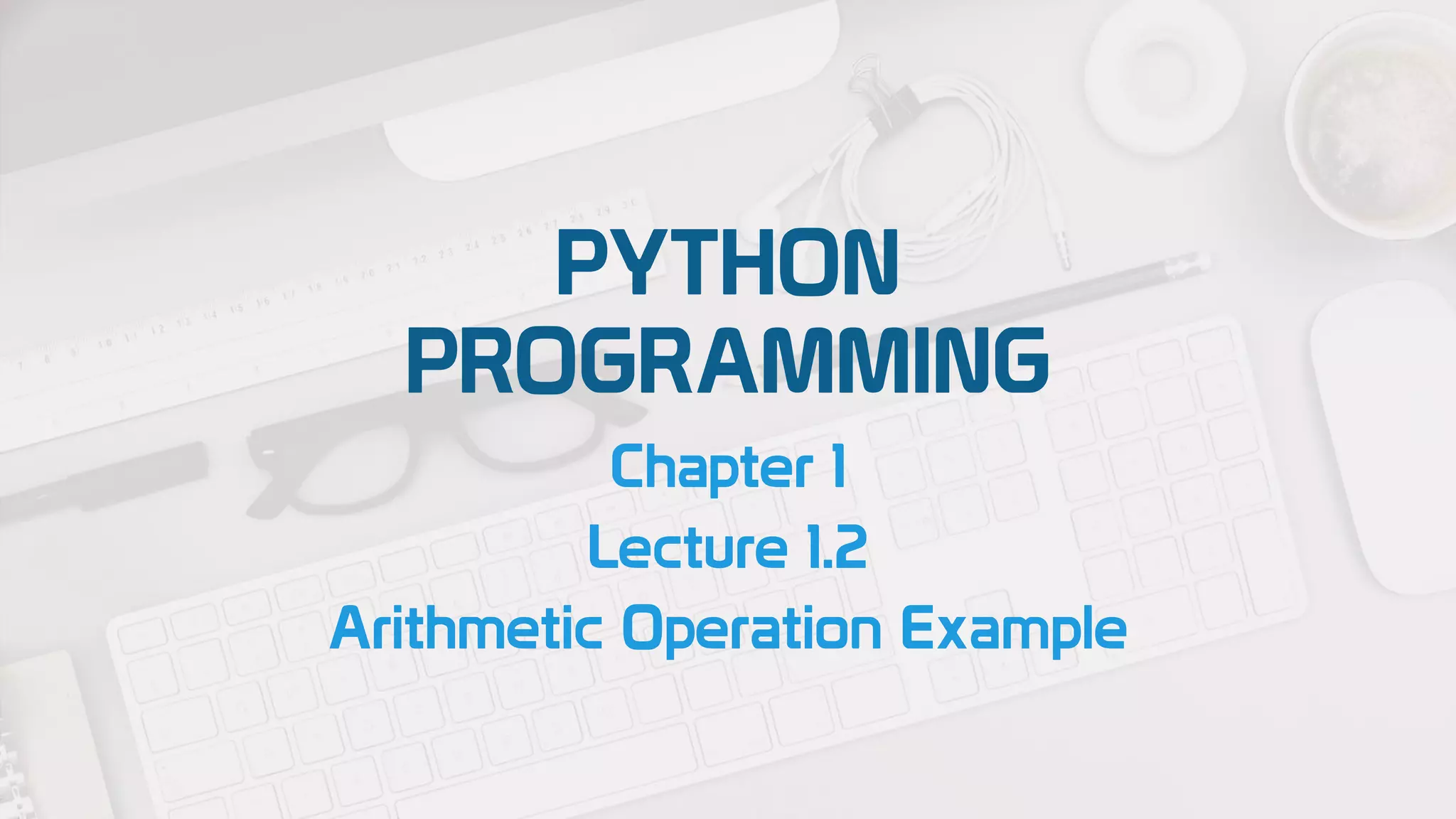 PYTHON PROGRAMMING

Chapter 1

Lecture 1.2

Arithmetic Operation Example